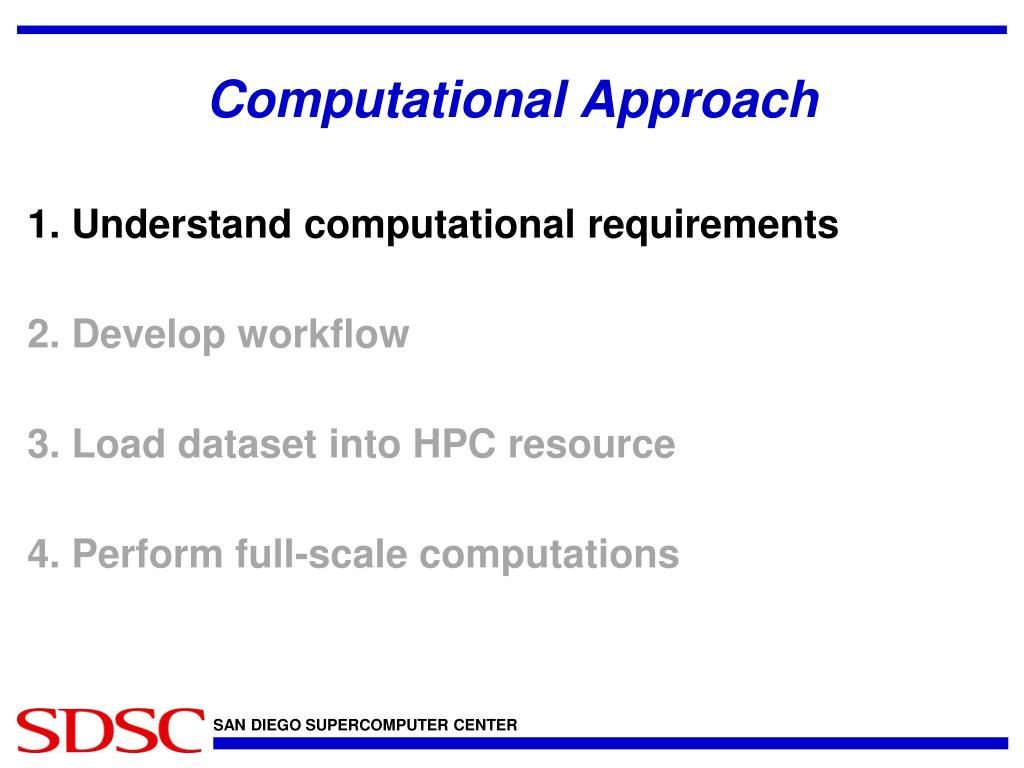 Computational Approach

1. Understand computational requirements

2. Develop workflow

3. Load dataset into HPC resource

4. Perform full-scale computations

SDSC SAN DIEGO SUPERCOMPUTER CENTER